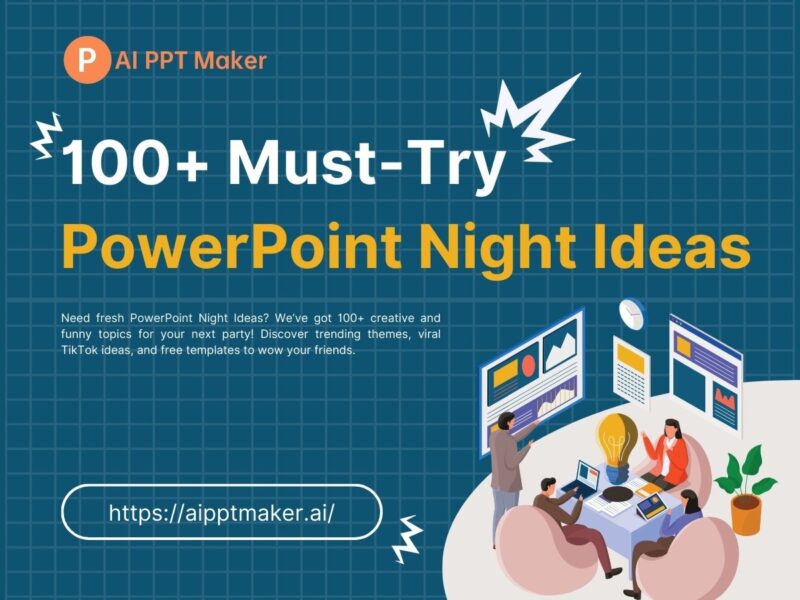 P AI PPT Maker

100+ Must-Try
PowerPoint Night Ideas

Need fresh PowerPoint Night Ideas? We've got 100+ creative and funny topics for your next party! Discover trending themes, viral TikTok ideas, and free templates to wow your friends.

https://aipptmaker.ai/